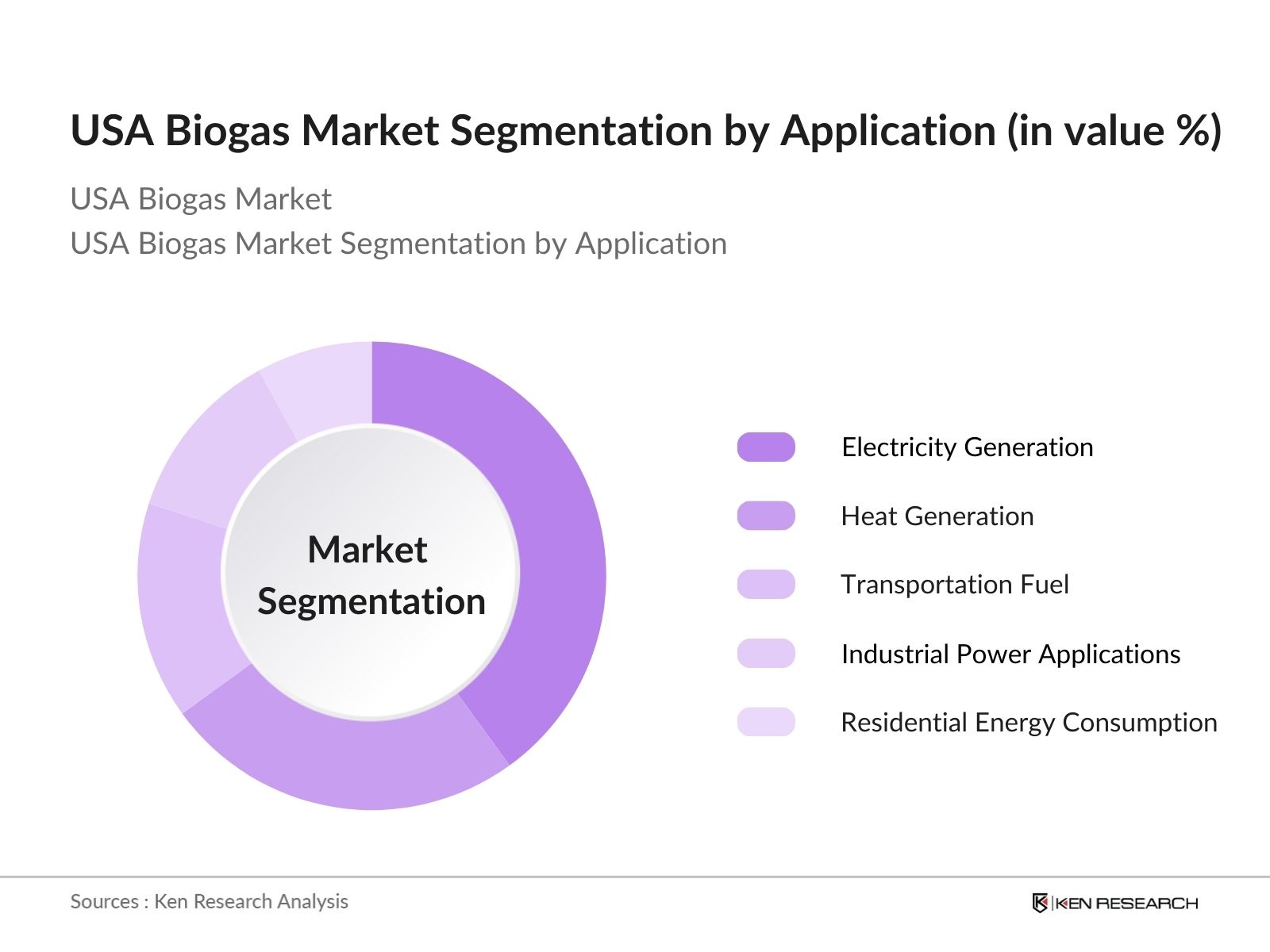 USA Biogas Market Segmentation by Application (in value %)

USA Biogas Market
USA Biogas Market Segmentation by Application

Market Segmentation

Electricity Generation
Heat Generation
Transportation Fuel
Industrial Power Applications
Residential Energy Consumption

Sources : Ken Research Analysis

KEN RESEARCH